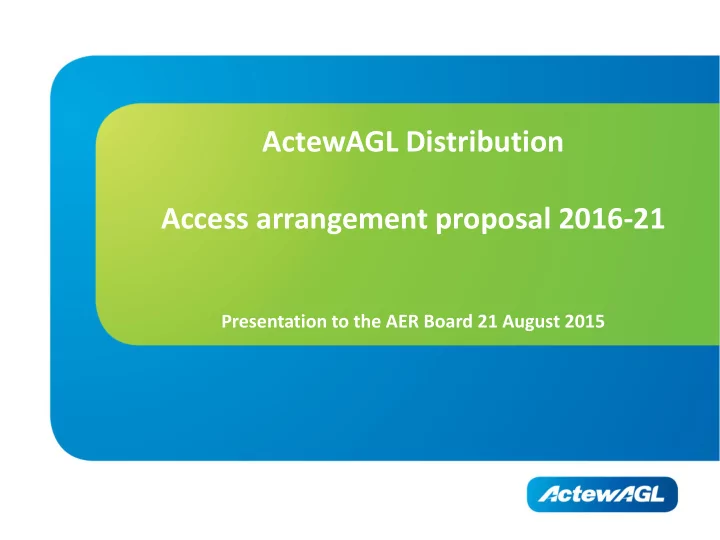 ActewAGL Distribution

Access arrangement proposal 2016-21

Presentation to the AER Board 21 August 2015

ActewAGL